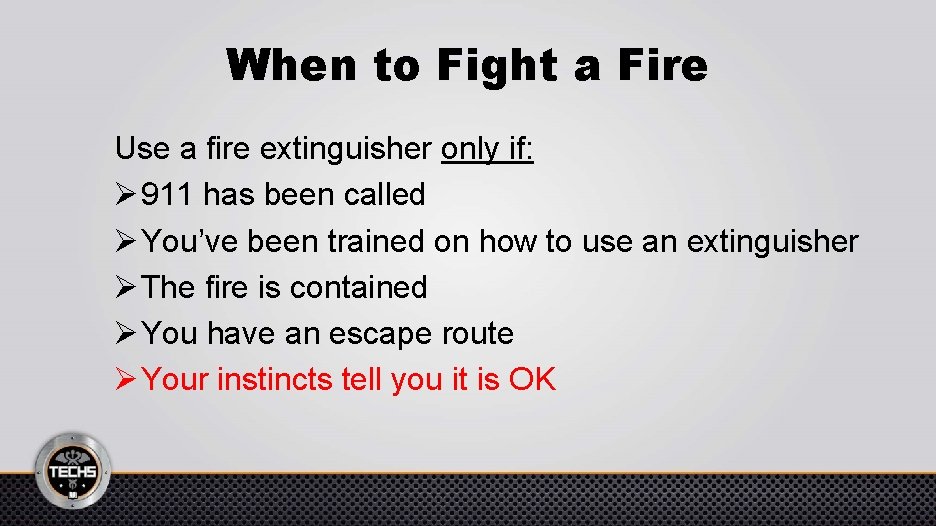 When to Fight a Fire

Use a fire extinguisher only if:
➢ 911 has been called
➢ You've been trained on how to use an extinguisher
➢ The fire is contained
➢ You have an escape route
➢ Your instincts tell you it is OK

TECHS